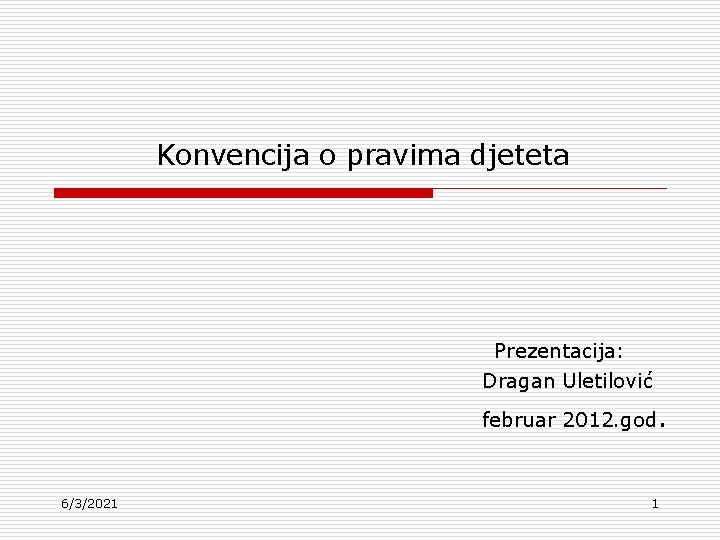 Konvencija o pravima djeteta

Prezentacija:
Dragan Uletilović
februar 2012.god.

6/3/2021

1